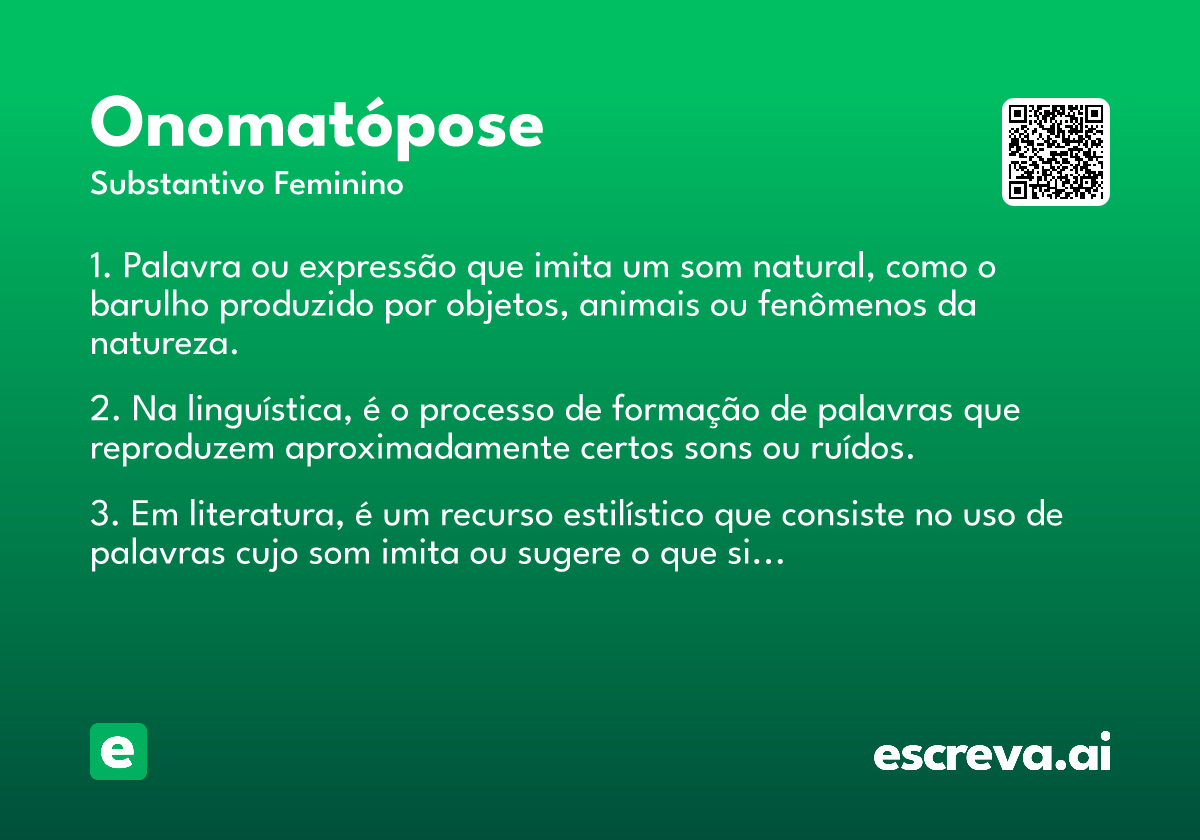 Onomatópose

Substantivo Feminino

1. Palavra ou expressão que imita um som natural, como o barulho produzido por objetos, animais ou fenômenos da natureza.

2. Na linguística, é o processo de formação de palavras que reproduzem aproximadamente certos sons ou ruídos.

3. Em literatura, é um recurso estilístico que consiste no uso de palavras cujo som imita ou sugere o que si...

e

escreva.ai